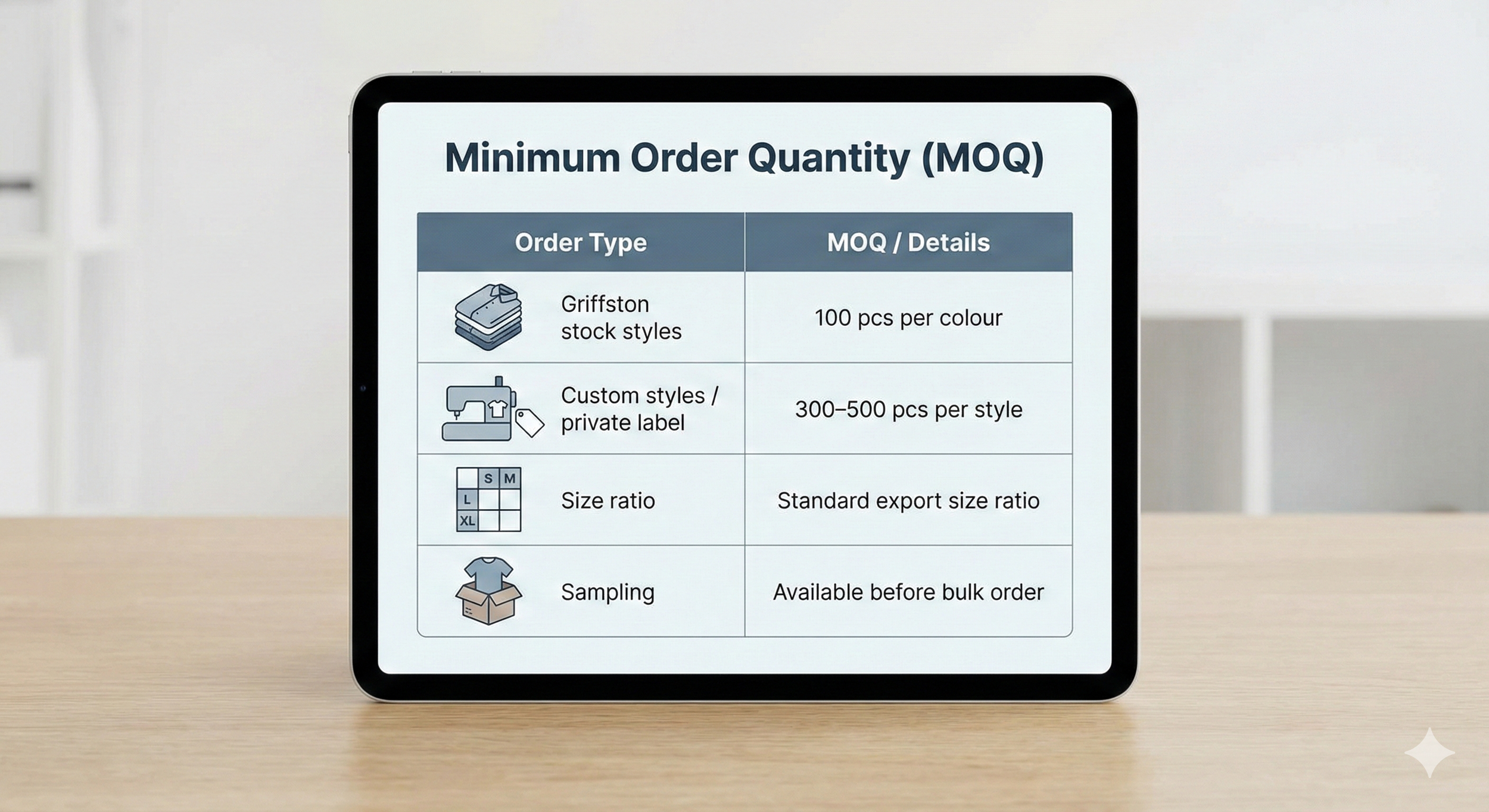 Minimum Order Quantity (MOQ)

| Order Type | MOQ / Details |
|---|---|
| Griffston stock styles | 100 pcs per colour |
| Custom styles / private label | 300–500 pcs per style |
| S M L XL Size ratio | Standard export size ratio |
| Sampling | Available before bulk order |